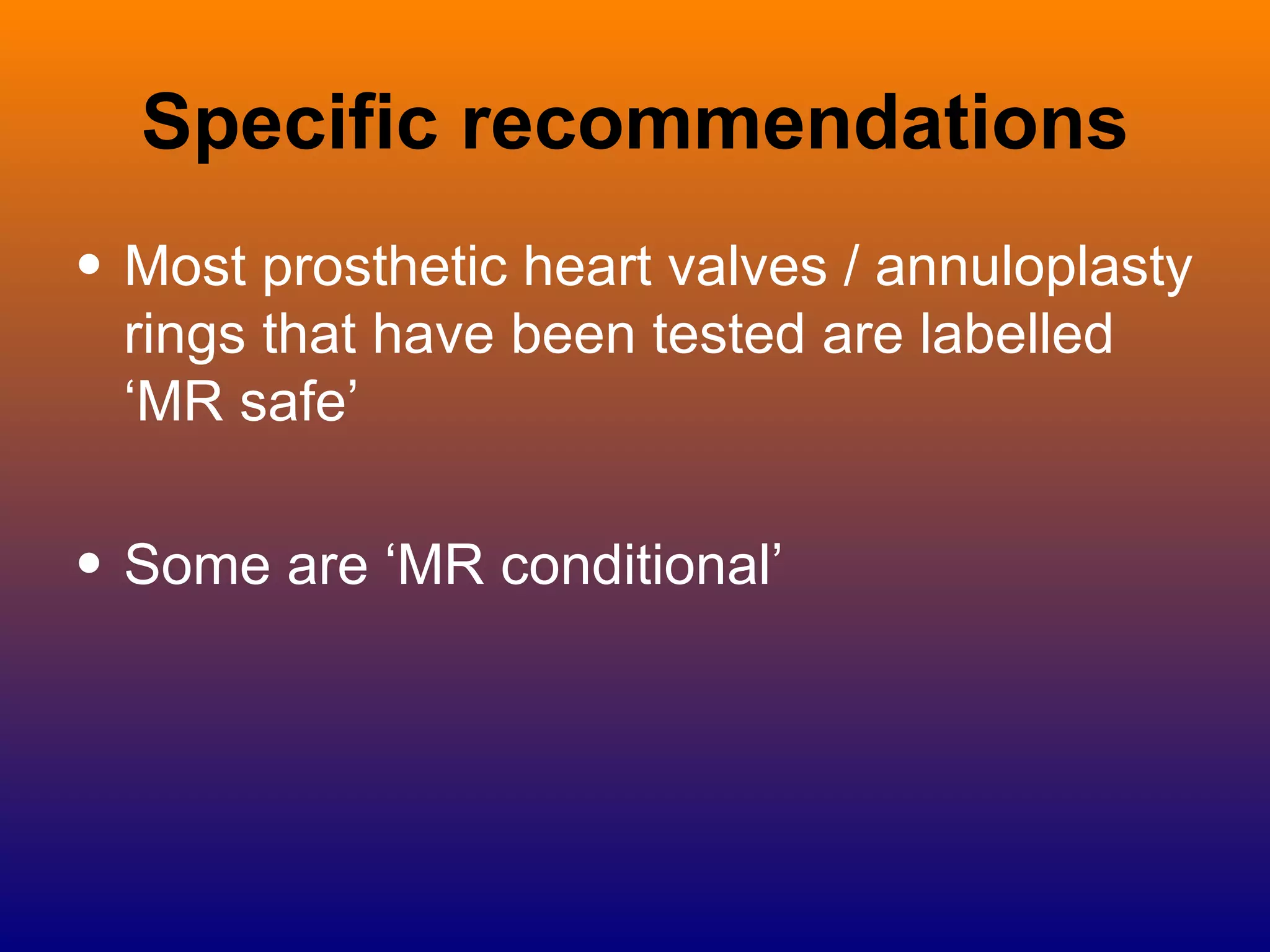 Specific recommendations

• Most prosthetic heart valves / annuloplasty rings that have been tested are labelled ‘MR safe’

• Some are ‘MR conditional’